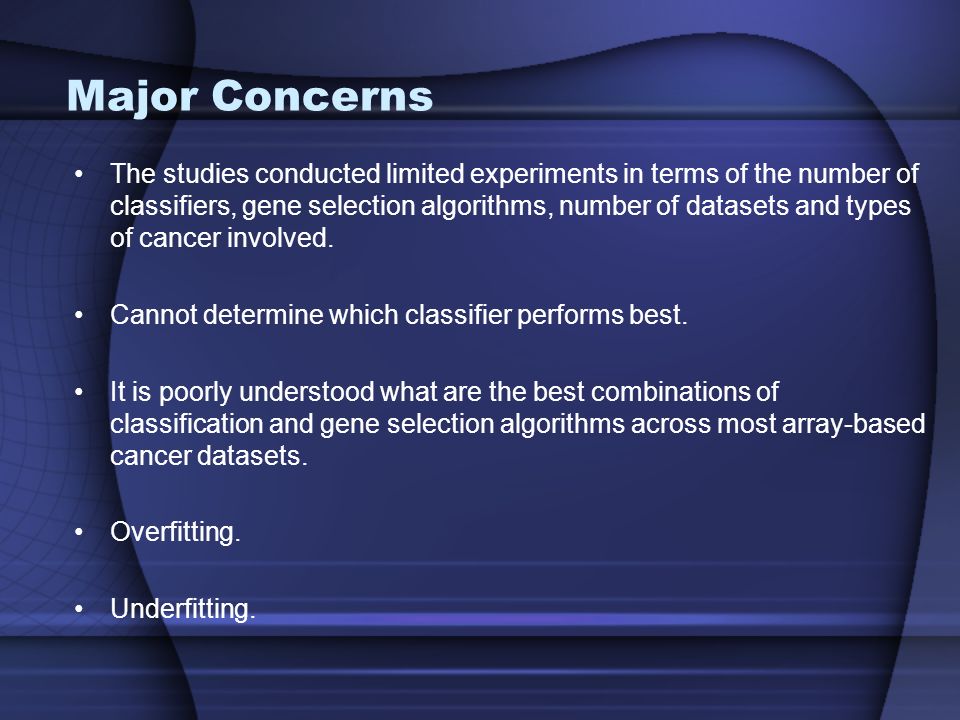 Major Concerns

• The studies conducted limited experiments in terms of the number of classifiers, gene selection algorithms, number of datasets and types of cancer involved.

• Cannot determine which classifier performs best.

• It is poorly understood what are the best combinations of classification and gene selection algorithms across most array-based cancer datasets.

• Overfitting.

• Underfitting.